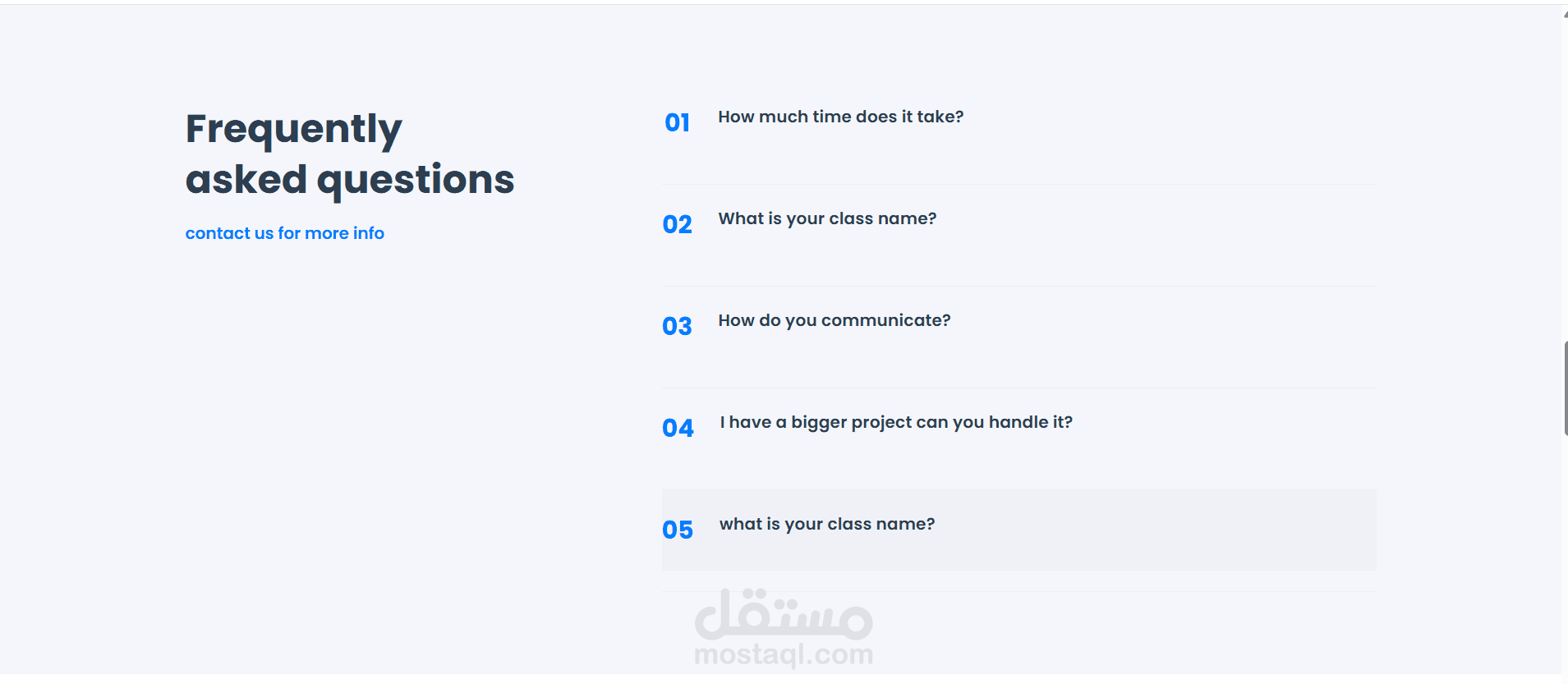 Frequently asked questions

contact us for more info

01 How much time does it take?

02 What is your class name?

03 How do you communicate?

04 I have a bigger project can you handle it?

05 what is your class name?

مستقل
mostaql.com